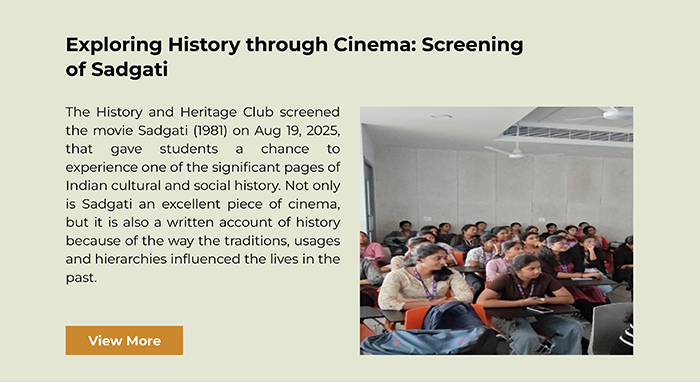 Exploring History through Cinema: Screening of Sadgati

The History and Heritage Club screened the movie Sadgati (1981) on Aug 19, 2025, that gave students a chance to experience one of the significant pages of Indian cultural and social history. Not only is Sadgati an excellent piece of cinema, but it is also a written account of history because of the way the traditions, usages and hierarchies influenced the lives in the past.

View More